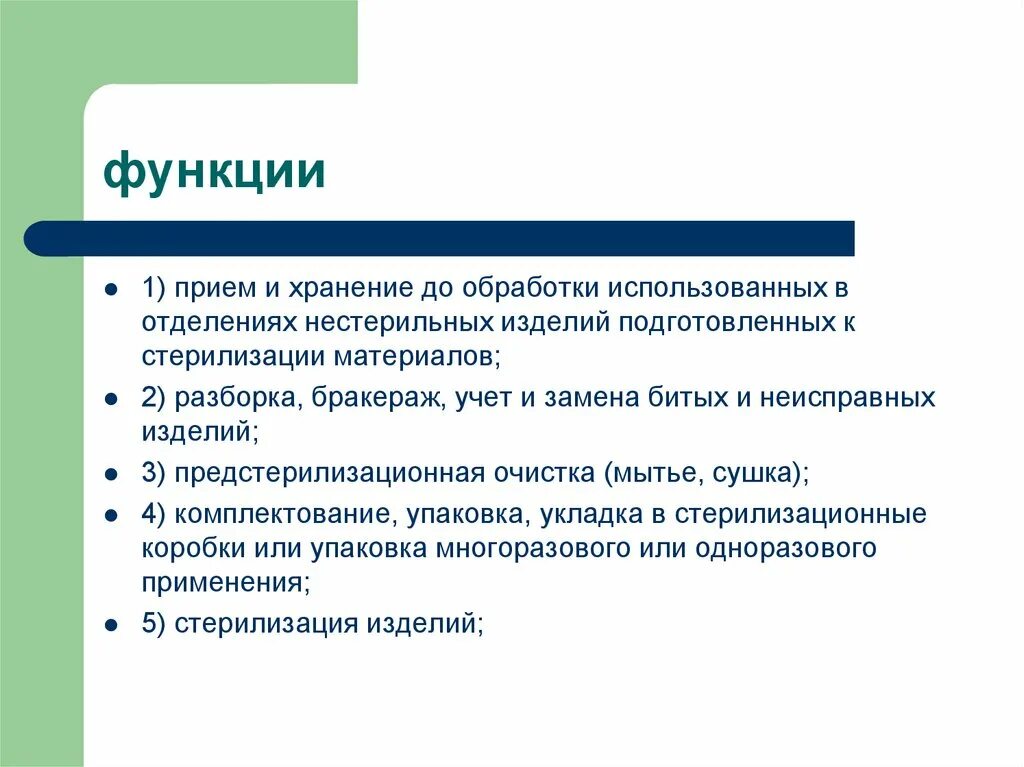 функции

- 1) прием и хранение до обработки использованных в отделениях нестерильных изделий подготовленных к стерилизации материалов;
- 2) разборка, бракераж, учет и замена битых и неисправных изделий;
- 3) предстерилизационная очистка (мытье, сушка);
- 4) комплектование, упаковка, укладка в стерилизационные коробки или упаковка многоразового или одноразового применения;
- 5) стерилизация изделий;